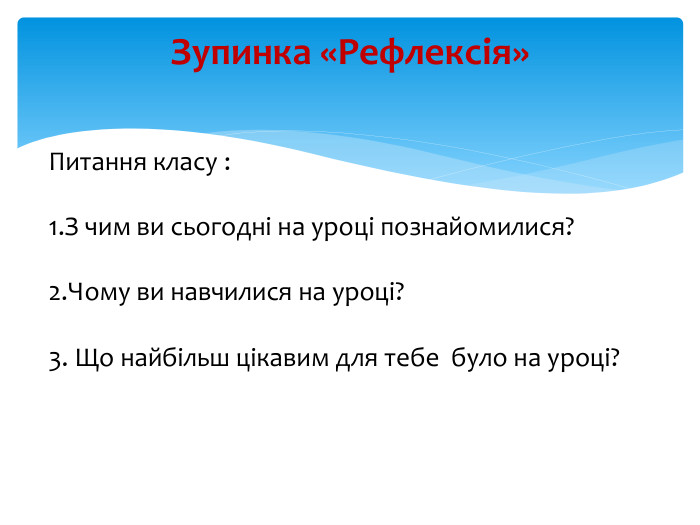 Зупинка «Рефлексія»

Питання класу :

1.З чим ви сьогодні на уроці познайомилися?

2.Чому ви навчилися на уроці?

3. Що найбільш цікавим для тебе було на уроці?